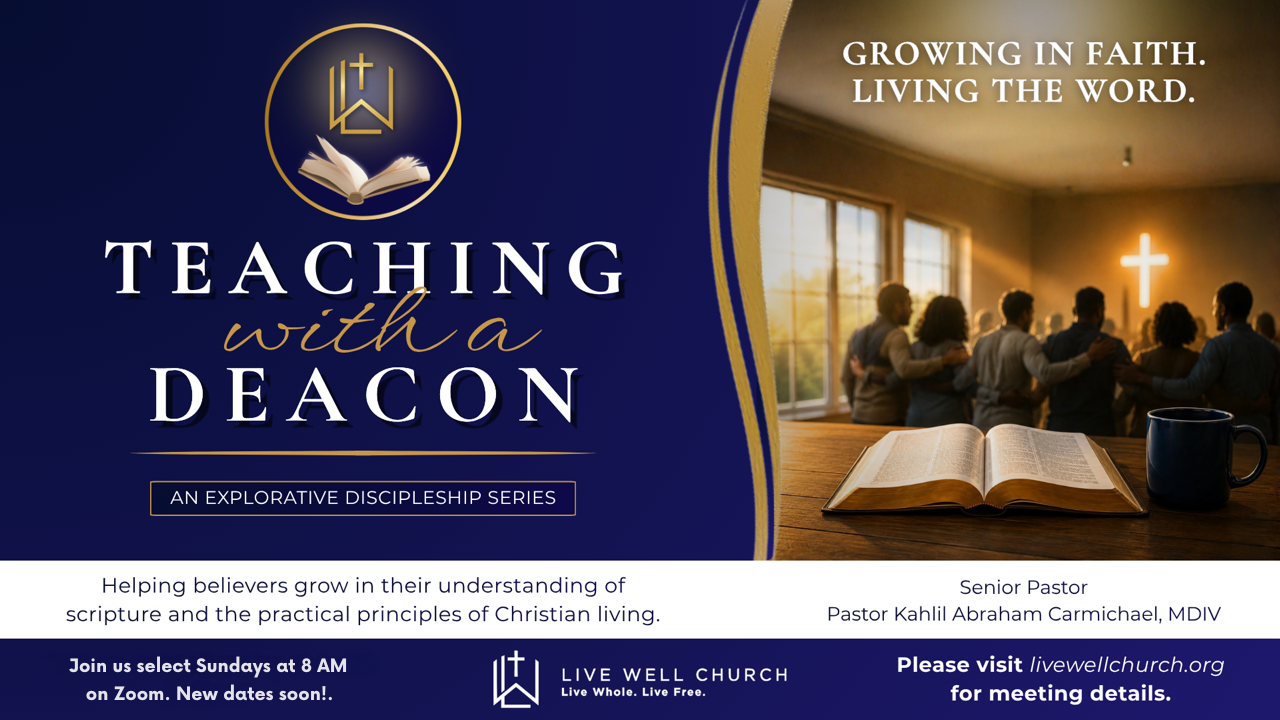 TEACHING
with a
DEACON

AN EXPLORATIVE DISCIPLESHIP SERIES

GROWING IN FAITH.
LIVING THE WORD.

Helping believers grow in their understanding of scripture and the practical principles of Christian living.

Senior Pastor
Pastor Kahlil Abraham Carmichael, MDIV

Join us select Sundays at 8 AM on Zoom. New dates soon!.

LIVE WELL CHURCH
Live Whole. Live Free.

Please visit livewellchurch.org for meeting details.